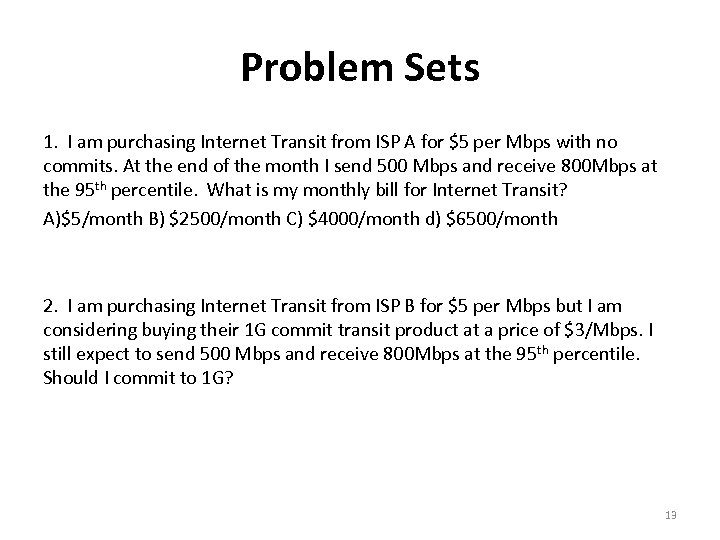 Problem Sets

1. I am purchasing Internet Transit from ISP A for \$5 per Mbps with no commits. At the end of the month I send 500 Mbps and receive 800Mbps at the 95$^{th}$ percentile. What is my monthly bill for Internet Transit?

A)\$5/month B) \$2500/month C) \$4000/month d) \$6500/month

2. I am purchasing Internet Transit from ISP B for \$5 per Mbps but I am considering buying their 1G commit transit product at a price of \$3/Mbps. I still expect to send 500 Mbps and receive 800Mbps at the 95$^{th}$ percentile. Should I commit to 1G?

13